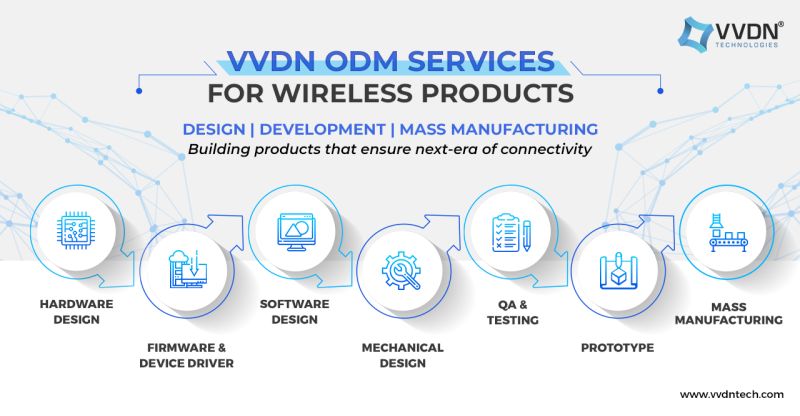 VVDN®
TECHNOLOGIES

VVDN ODM SERVICES
FOR WIRELESS PRODUCTS

DESIGN | DEVELOPMENT | MASS MANUFACTURING
Building products that ensure next-era of connectivity

HARDWARE DESIGN

FIRMWARE & DEVICE DRIVER

SOFTWARE DESIGN

MECHANICAL DESIGN

QA & TESTING

PROTOTYPE

MASS MANUFACTURING

www.vvdntech.com